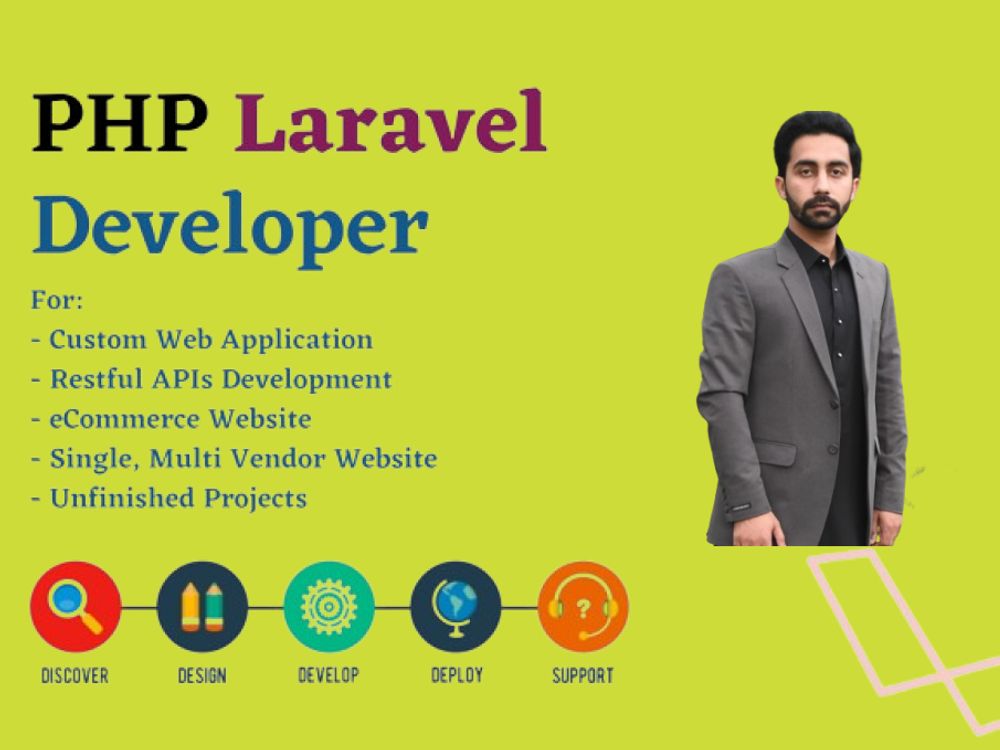 PHP Laravel Developer

For:
- Custom Web Application
- Restful APIs Development
- eCommerce Website
- Single, Multi Vendor Website
- Unfinished Projects

DISCOVER DESIGN DEVELOP DEPLOY SUPPORT